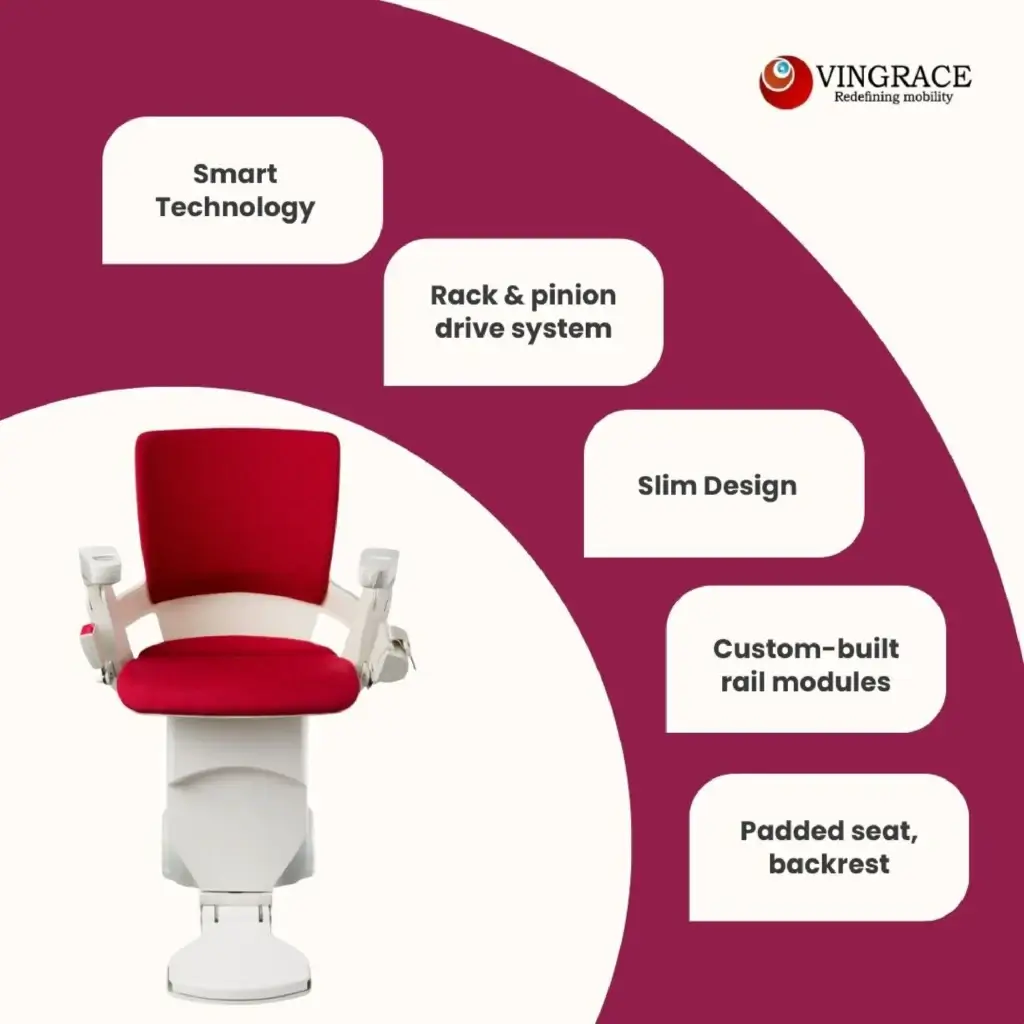 VINGRACE
Redefining mobility

Smart Technology

Rack & pinion drive system

Slim Design

Custom-built rail modules

Padded seat, backrest